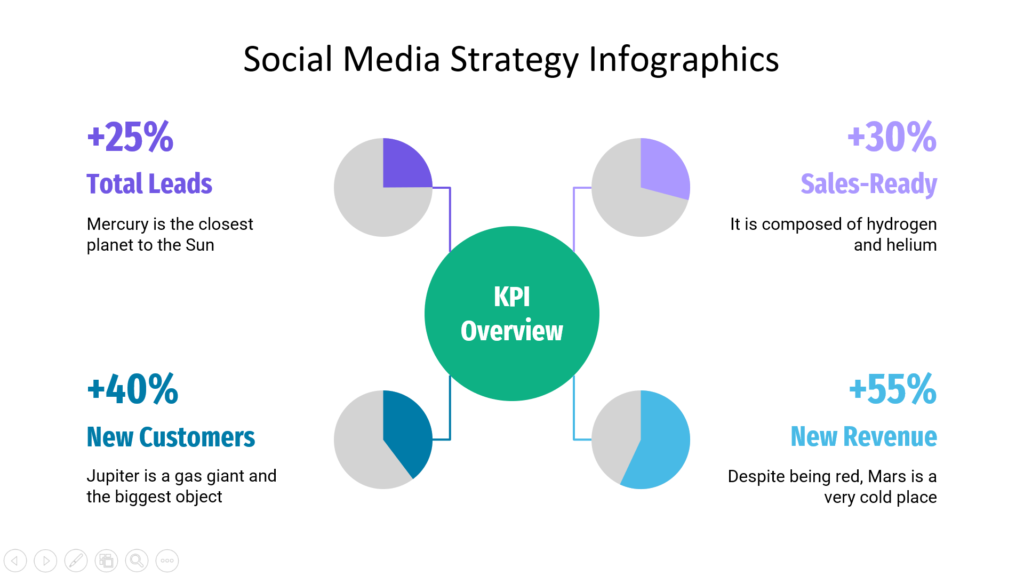 Social Media Strategy Infographics

+25%
Total Leads
Mercury is the closest planet to the Sun

+30%
Sales-Ready
It is composed of hydrogen and helium

KPI Overview

+40%
New Customers
Jupiter is a gas giant and the biggest object

+55%
New Revenue
Despite being red, Mars is a very cold place